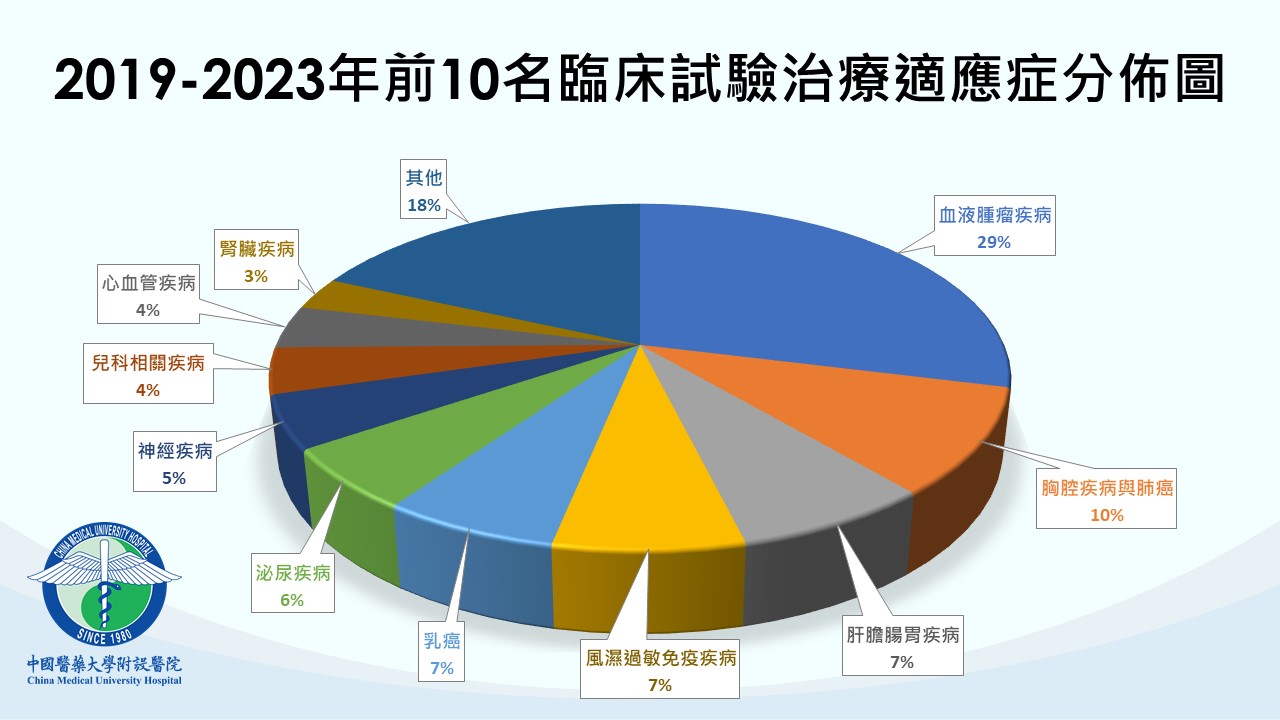 2019-2023年前10名臨床試驗治療適應症分佈圖

血液腫瘤疾病
29%

胸腔疾病與肺癌
10%

肝膽腸胃疾病
7%

風濕過敏免疫疾病
7%

乳癌
7%

泌尿疾病
6%

神經疾病
5%

兒科相關疾病
4%

心血管疾病
4%

腎臟疾病
3%

其他
18%

CHINA MEDICAL UNIVERSITY HOSPITAL
SINCE 1980
中國醫藥大學附設醫院
China Medical University Hospital